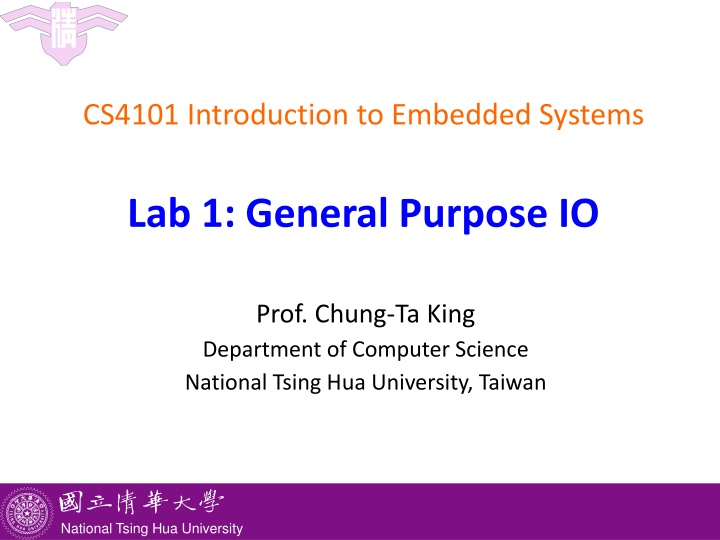 CS4101 Introduction to Embedded Systems

Lab 1: General Purpose IO

Prof. Chung-Ta King
Department of Computer Science
National Tsing Hua University, Taiwan

國立清華大學
National Tsing Hua University